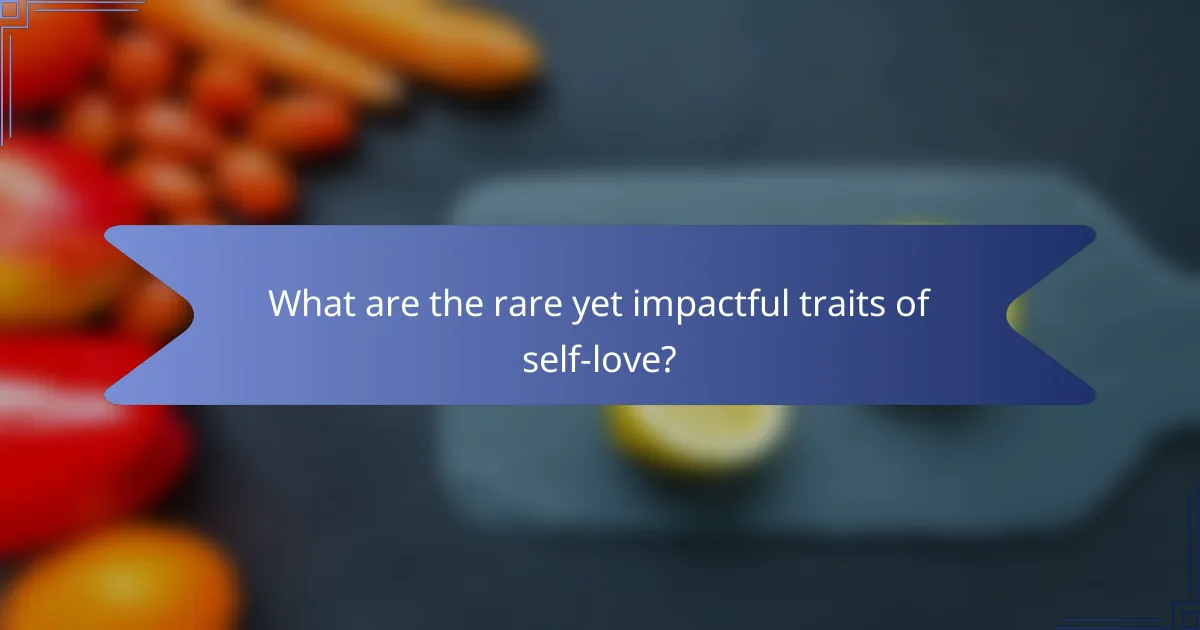 What are the rare yet impactful traits of self-love?